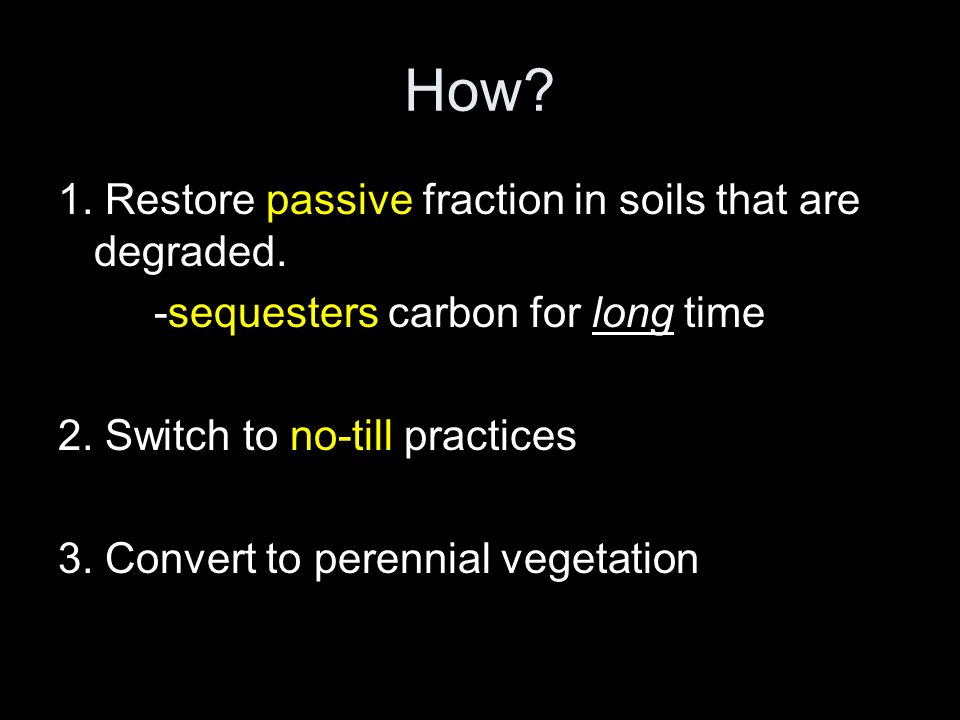 How?

1. Restore passive fraction in soils that are degraded.

-sequesters carbon for long time

2. Switch to no-till practices

3. Convert to perennial vegetation